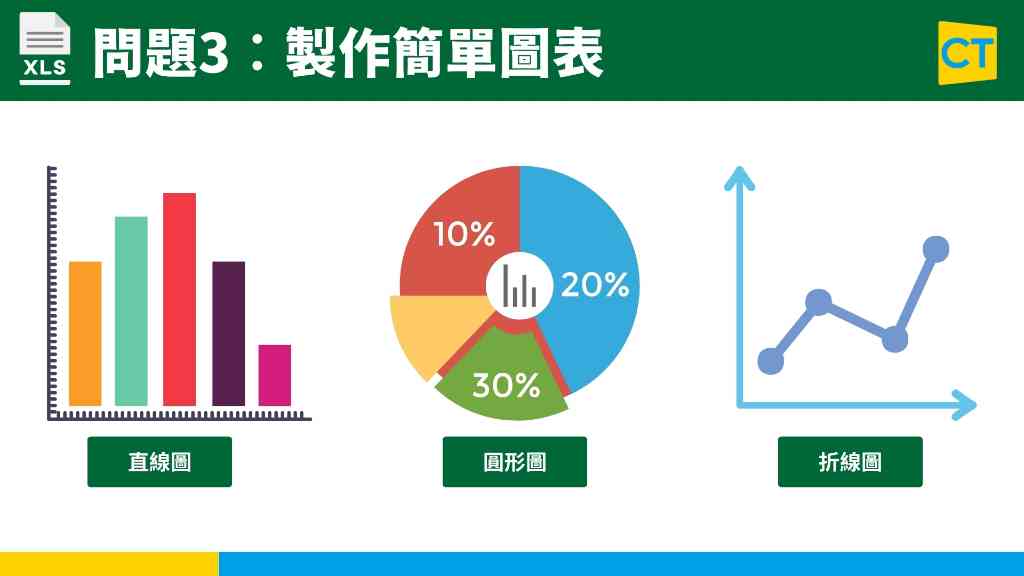 XLS

問題3：製作簡單圖表

CT

10%

20%

30%

直線圖

圓形圖

折線圖